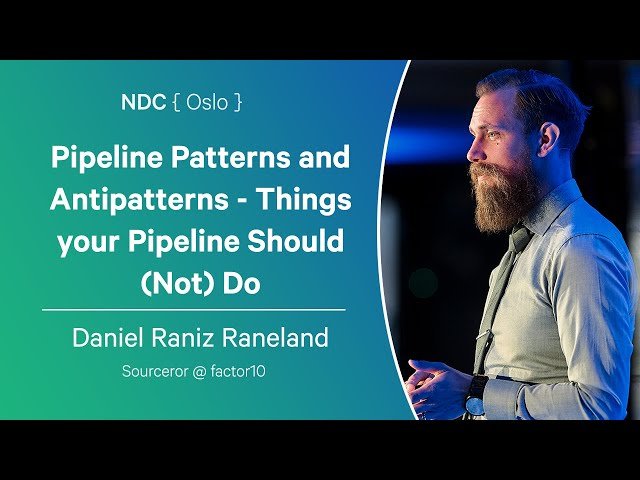 NDC { Oslo }

Pipeline Patterns and Antipatterns - Things your Pipeline Should (Not) Do

Daniel Raniz Raneland

Sourceror @ factor10